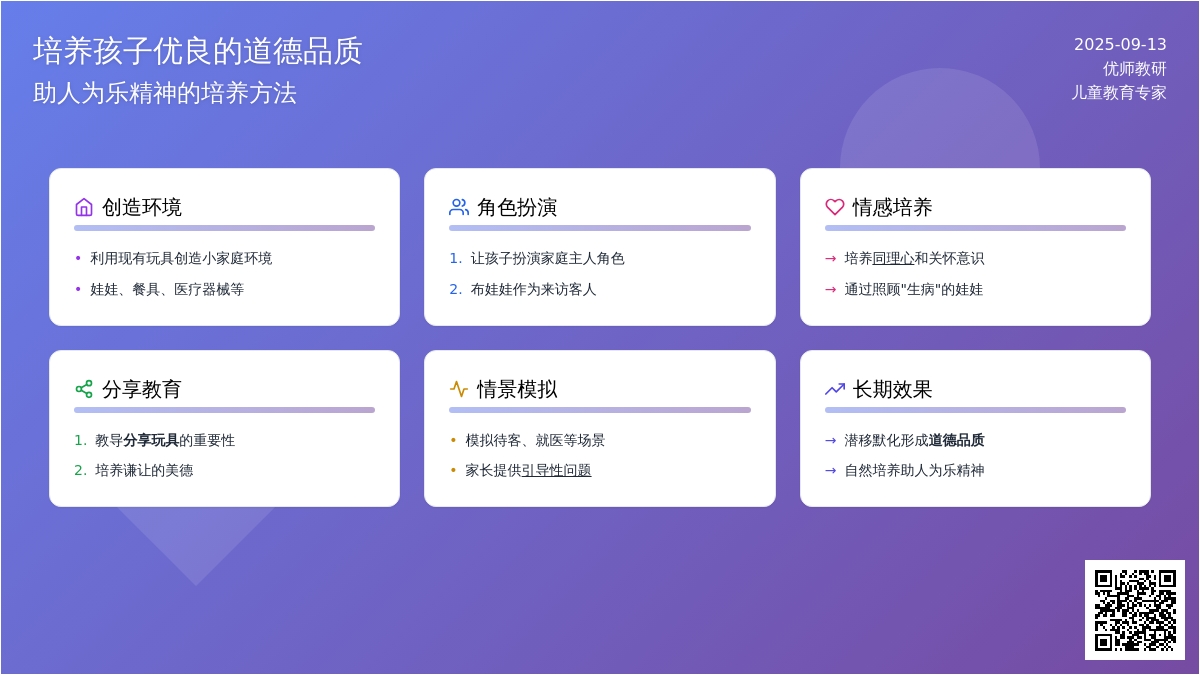 培养孩子优良的道德品质

助人为乐精神的培养方法

2025-09-13
优师教研
儿童教育专家

创造环境

• 利用现有玩具创造小家庭环境
• 娃娃、餐具、医疗器械等

角色扮演

1. 让孩子扮演家庭主人角色
2. 布娃娃作为来访客人

情感培养

→ 培养同理心和关怀意识
→ 通过照顾"生病"的娃娃

分享教育

1. 教导分享玩具的重要性
2. 培养谦让的美德

情景模拟

• 模拟待客、就医等场景
• 家长提供引导性问题

长期效果

→ 潜移默化形成道德品质
→ 自然培养助人为乐精神